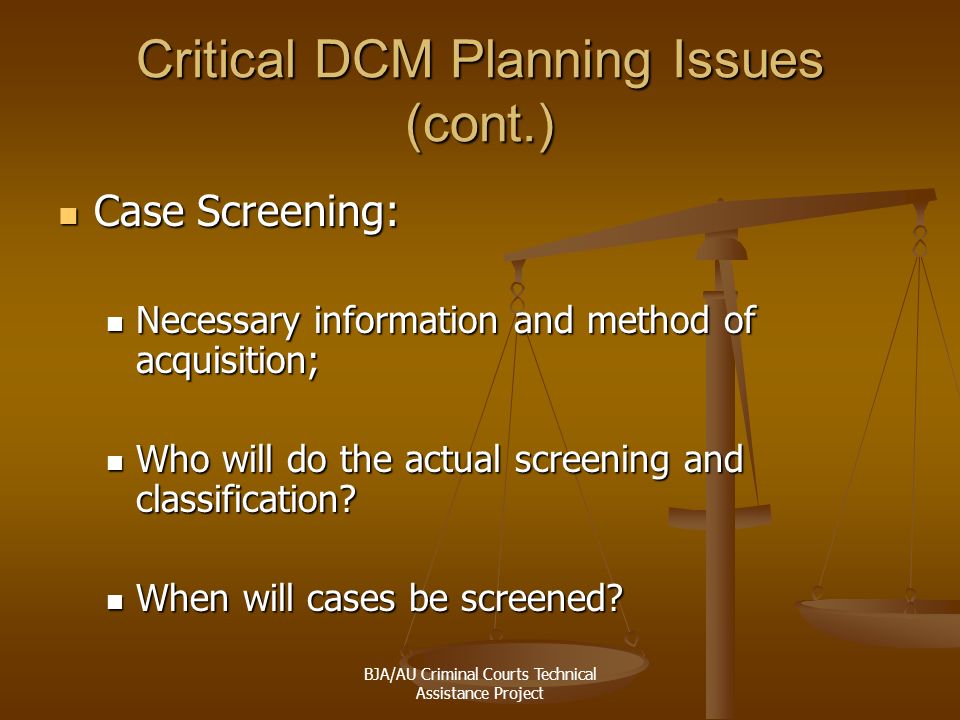 Critical DCM Planning Issues (cont.)

Case Screening:

Necessary information and method of acquisition;

Who will do the actual screening and classification?

When will cases be screened?

BJA/AU Criminal Courts Technical Assistance Project